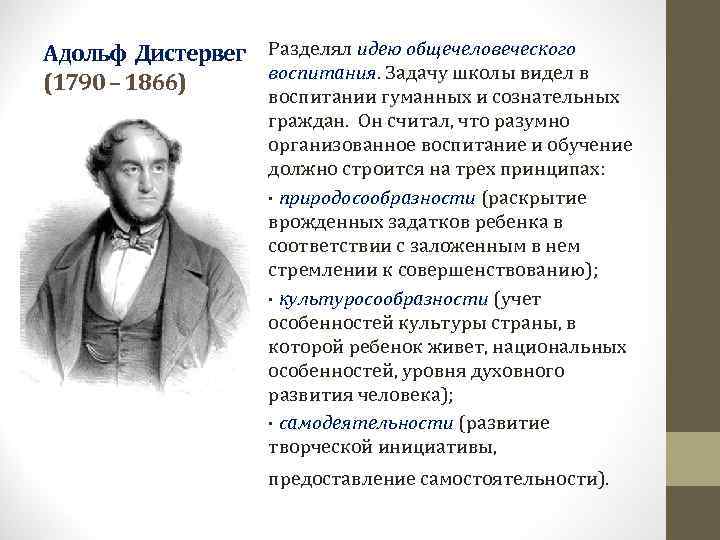 Адольф Дистервег (1790 – 1866)

Разделял идею общечеловеческого воспитания. Задачу школы видел в воспитании гуманных и сознательных граждан. Он считал, что разумно организованное воспитание и обучение должно строится на трех принципах:

▪ природосообразности (раскрытие врожденных задатков ребенка в соответствии с заложенным в нем стремлении к совершенствованию);

▪ культуросообразности (учет особенностей культуры страны, в которой ребенок живет, национальных особенностей, уровня духовного развития человека);

▪ самодеятельности (развитие творческой инициативы,

предоставление самостоятельности).